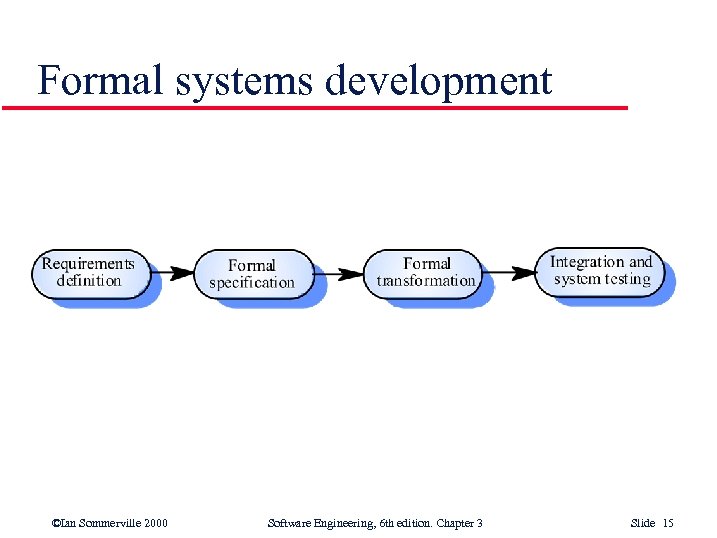 Formal systems development

Requirements definition

Formal specification

Formal transformation

Integration and system testing

©Ian Sommerville 2000

Software Engineering, 6th edition. Chapter 3

Slide 15